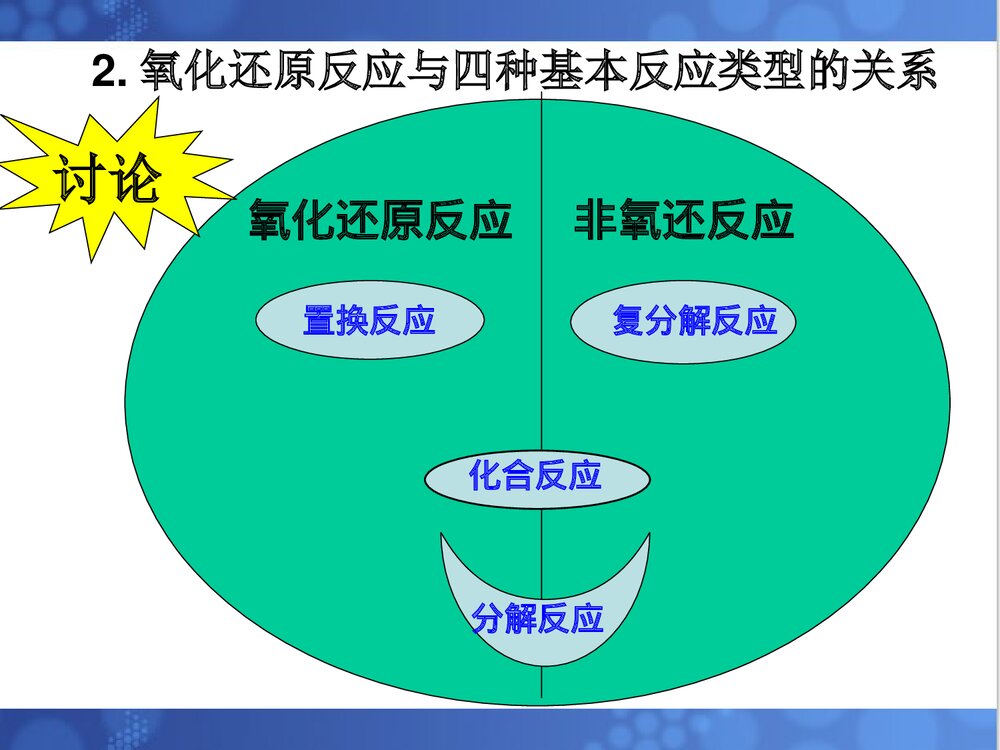 2. 氧化还原反应与四种基本反应类型的关系

讨论

氧化还原反应

非氧还反应

置换反应

复分解反应

化合反应

分解反应